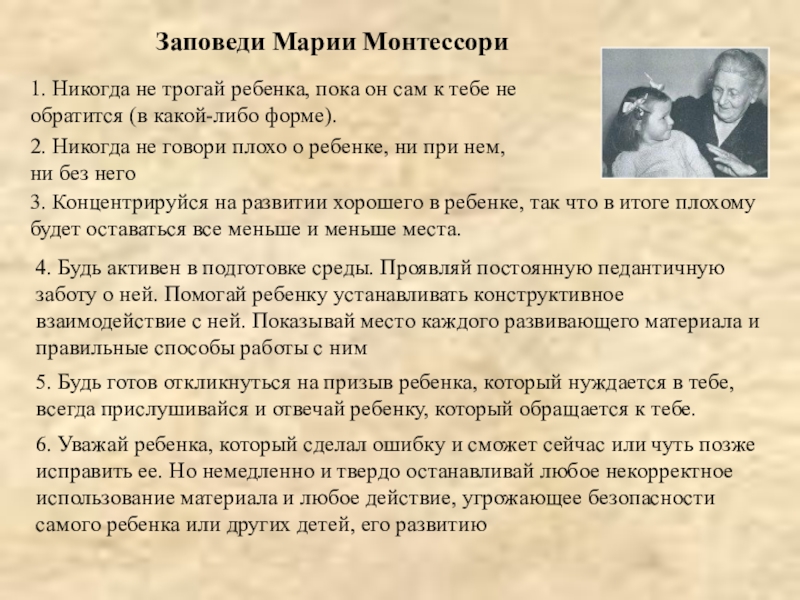 Заповеди Марии Монтессори

1. Никогда не трогай ребенка, пока он сам к тебе не обратится (в какой-либо форме).

2. Никогда не говори плохо о ребенке, ни при нем, ни без него

3. Концентрируйся на развитии хорошего в ребенке, так что в итоге плохому будет оставаться все меньше и меньше места.

4. Будь активен в подготовке среды. Проявляй постоянную педантичную заботу о ней. Помогай ребенку устанавливать конструктивное взаимодействие с ней. Показывай место каждого развивающего материала и правильные способы работы с ним

5. Будь готов откликнуться на призыв ребенка, который нуждается в тебе, всегда прислушивайся и отвечай ребенку, который обращается к тебе.

6. Уважай ребенка, который сделал ошибку и сможет сейчас или чуть позже исправить ее. Но немедленно и твердо останавливай любое некорректное использование материала и любое действие, угрожающее безопасности самого ребенка или других детей, его развитию